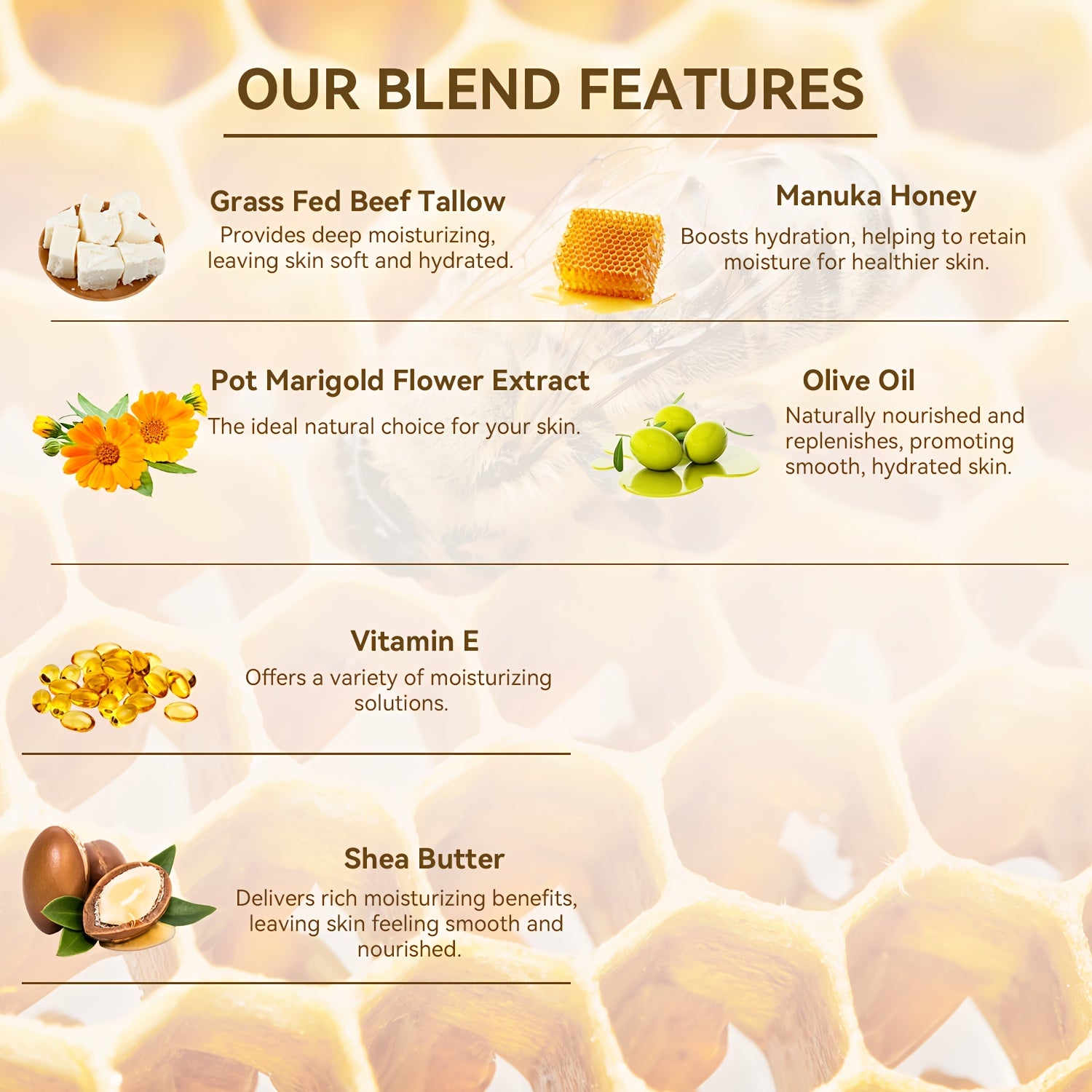 OUR BLEND FEATURES

Grass Fed Beef Tallow
Provides deep moisturizing, leaving skin soft and hydrated.

Manuka Honey
Boosts hydration, helping to retain moisture for healthier skin.

Pot Marigold Flower Extract
The ideal natural choice for your skin.

Olive Oil
Naturally nourished and replenishes, promoting smooth, hydrated skin.

Vitamin E
Offers a variety of moisturizing solutions.

Shea Butter
Delivers rich moisturizing benefits, leaving skin feeling smooth and nourished.